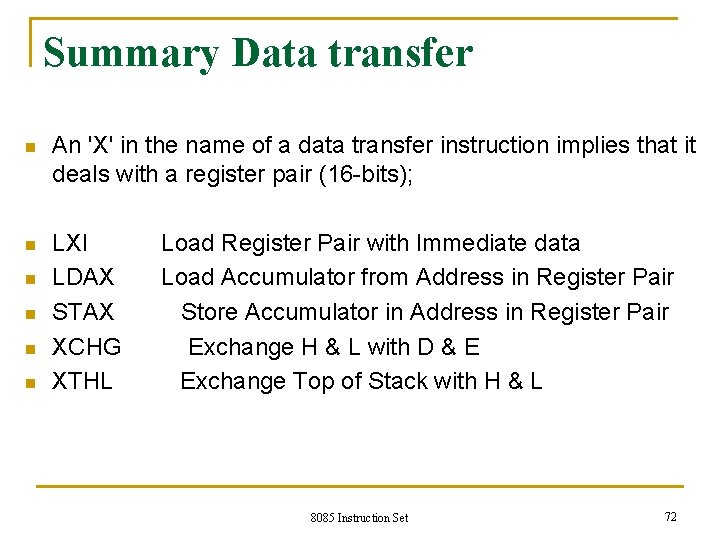 Summary Data transfer

An 'X' in the name of a data transfer instruction implies that it deals with a register pair (16-bits);

LXI Load Register Pair with Immediate data
LDAX Load Accumulator from Address in Register Pair
STAX Store Accumulator in Address in Register Pair
XCHG Exchange H & L with D & E
XTHL Exchange Top of Stack with H & L

8085 Instruction Set

72